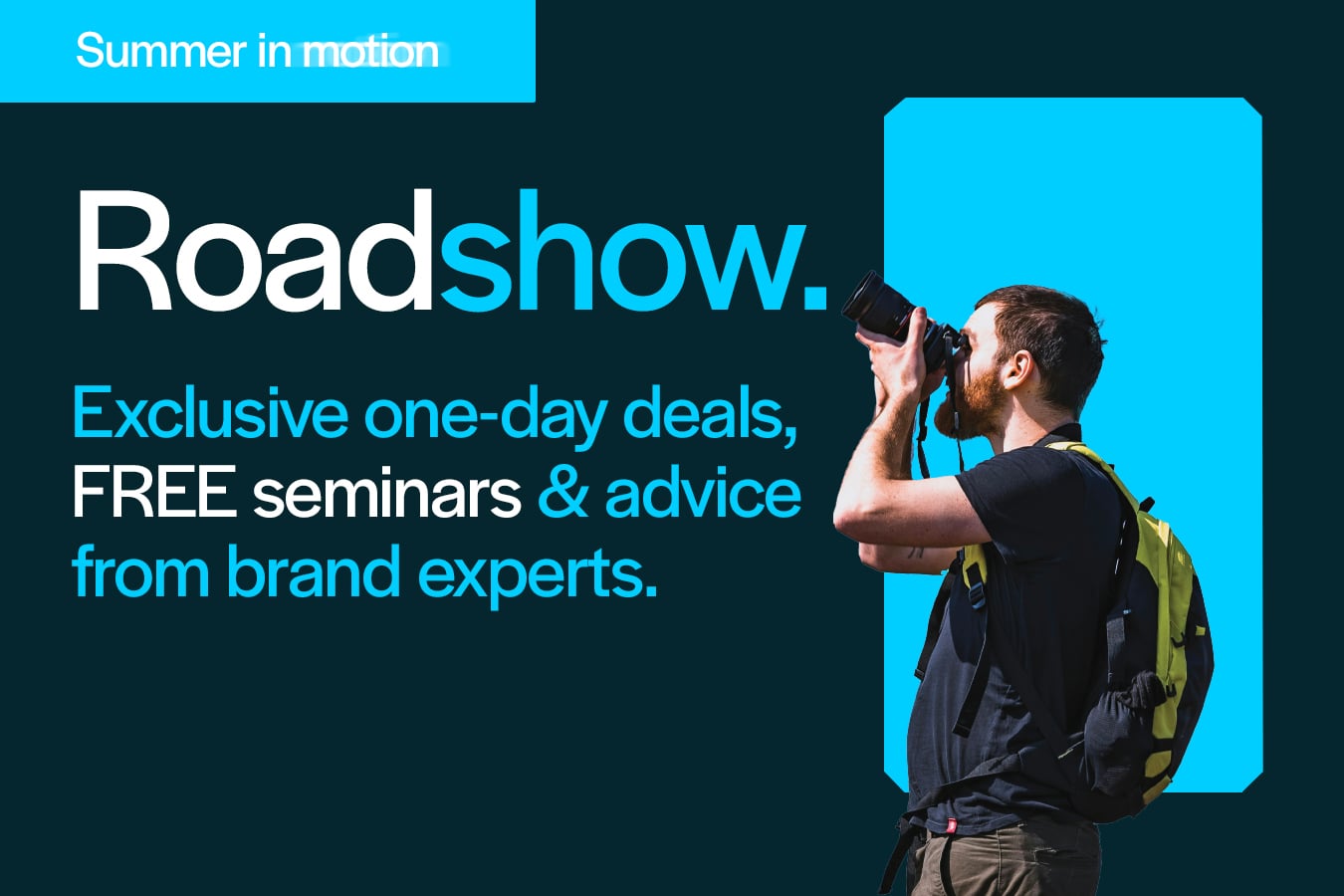 Summer in motion

Roadshow.

Exclusive one-day deals, FREE seminars & advice from brand experts.